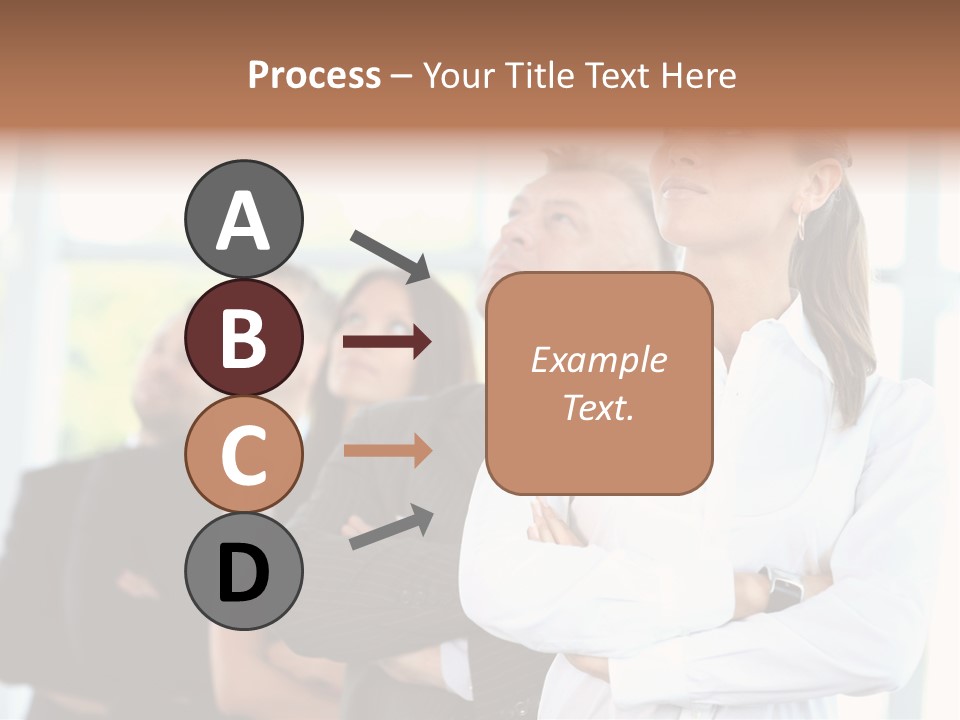 Process – Your Title Text Here

A

B

C

D

Example Text.